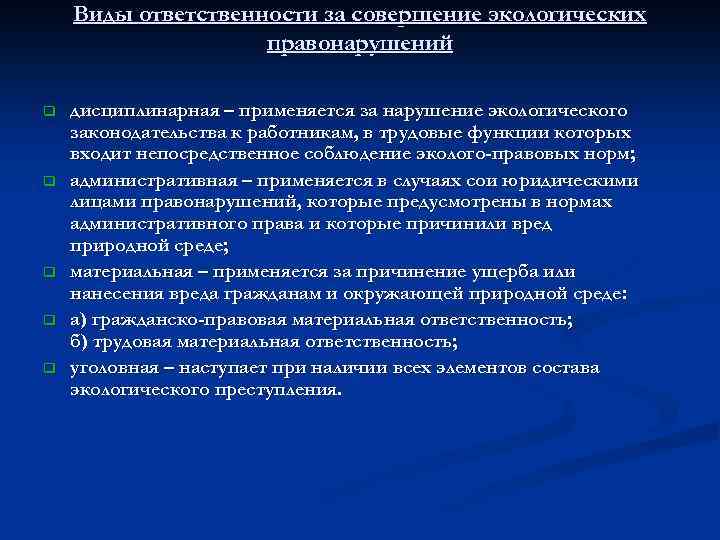 Виды ответственности за совершение экологических правонарушений

дисциплинарная – применяется за нарушение экологического законодательства к работникам, в трудовые функции которых входит непосредственное соблюдение эколого-правовых норм;

административная – применяется в случаях сои юридическими лицами правонарушений, которые предусмотрены в нормах административного права и которые причинили вред природной среде;

материальная – применяется за причинение ущерба или нанесения вреда гражданам и окружающей природной среде:

а) гражданско-правовая материальная ответственность;
б) трудовая материальная ответственность;

уголовная – наступает при наличии всех элементов состава экологического преступления.